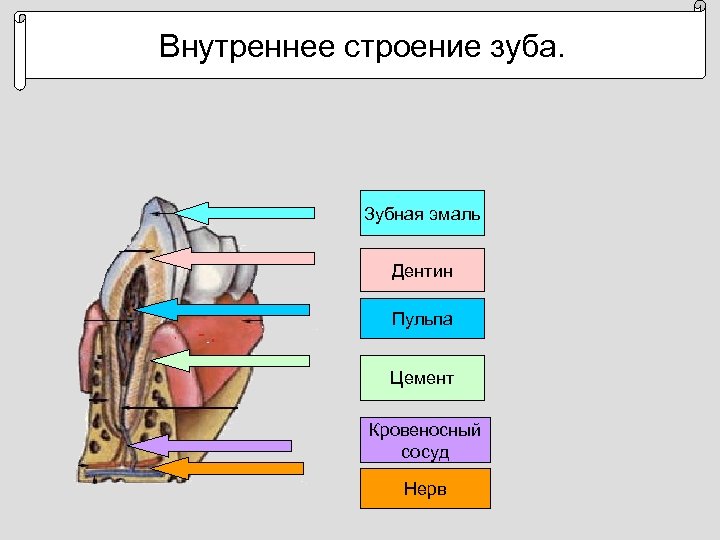 Внутреннее строение зуба.

Зубная эмаль

Дентин

Пульпа

Цемент

Кровеносный сосуд

Нерв